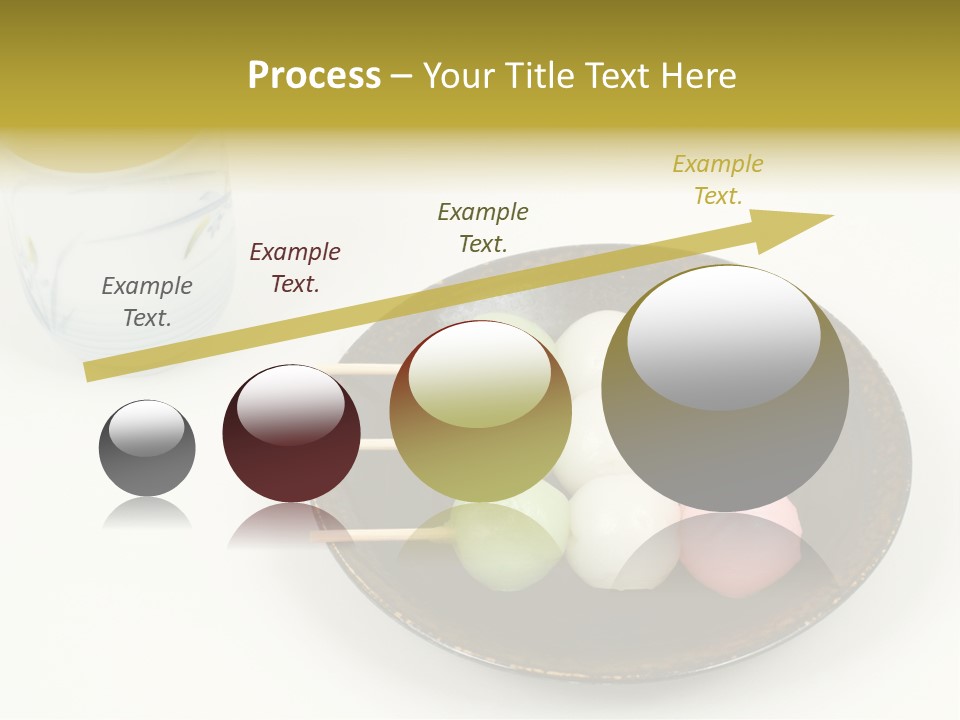 Process – Your Title Text Here

Example Text.

Example Text.

Example Text.

Example Text.